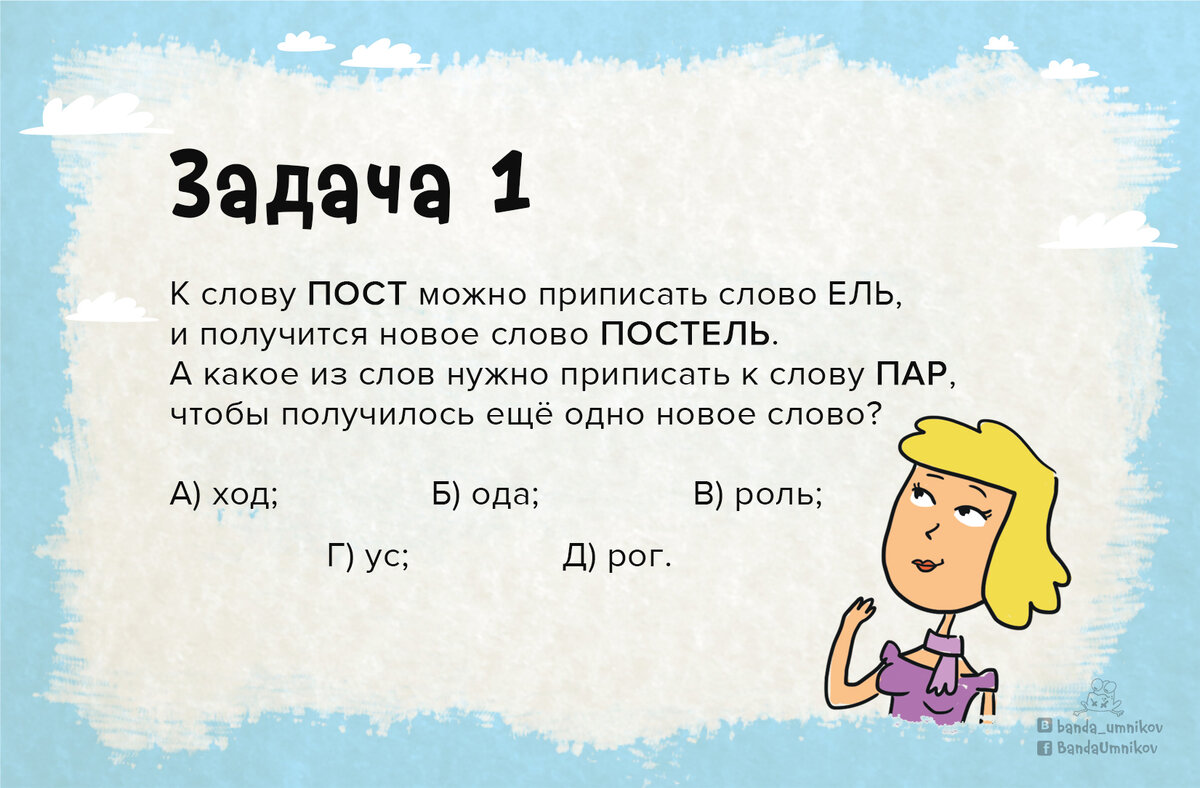 Задача 1

К слову ПОСТ можно приписать слово ЕЛЬ, и получится новое слово ПОСТЕЛЬ. А какое из слов нужно приписать к слову ПАР, чтобы получилось ещё одно новое слово?

А) ход; Б) ода; В) роль;

Г) ус; Д) рог.

banda_umnikov
BandaUmnikov